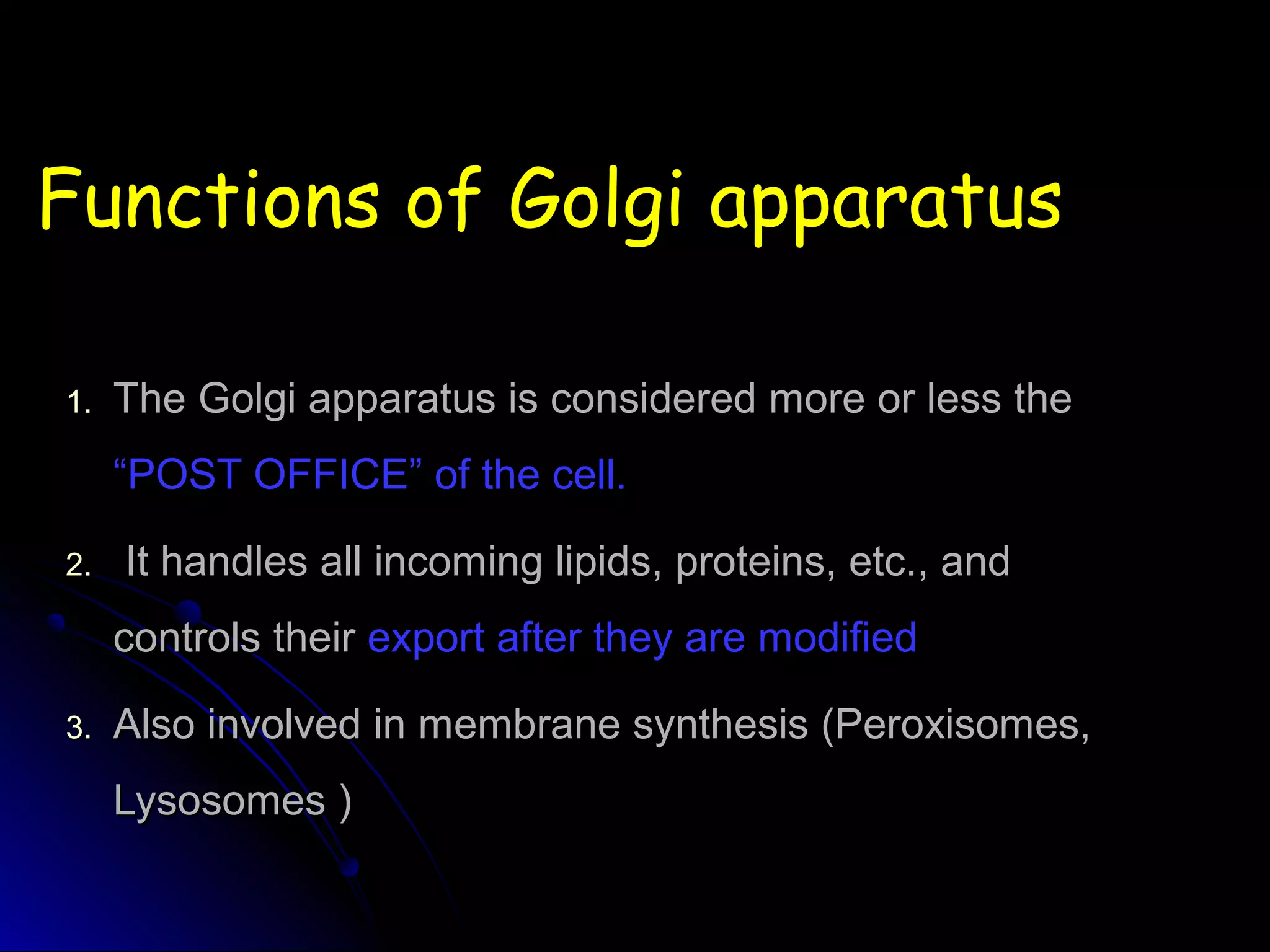 Functions of Golgi apparatus

1. The Golgi apparatus is considered more or less the “POST OFFICE” of the cell.

2. It handles all incoming lipids, proteins, etc., and controls their export after they are modified

3. Also involved in membrane synthesis (Peroxisomes, Lysosomes )